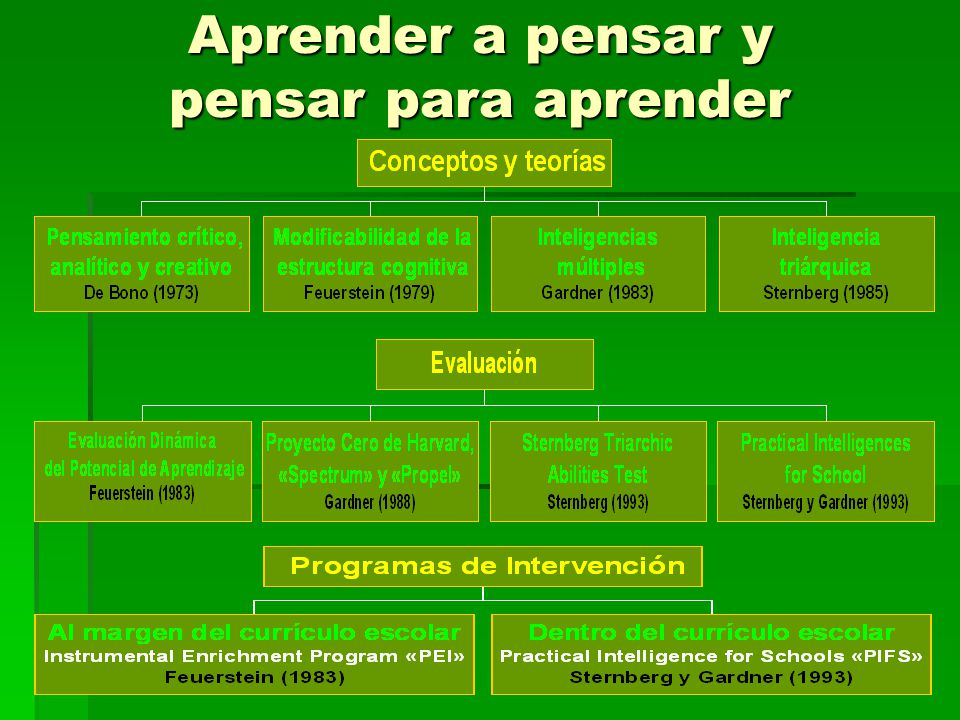 Aprender a pensar y pensar para aprender

Conceptos y teorías

Pensamiento crítico, analítico y creativo
De Bono (1973)

Modificabilidad de la estructura cognitiva
Feuerstein (1979)

Inteligencias múltiples
Gardner (1983)

Inteligencia triárquica
Sternberg (1985)

Evaluación

Evaluación Dinámica del Potencial de Aprendizaje
Feuerstein (1983)

Proyecto Cero de Harvard, «Spectrum» y «Propel»
Gardner (1988)

Sternberg Triarchic Abilities Test
Sternberg (1993)

Practical Intelligences for School
Sternberg y Gardner (1993)

Programas de Intervención

Al margen del currículo escolar
Instrumental Enrichment Program «PEI»
Feuerstein (1983)

Dentro del currículo escolar
Practical Intelligence for Schools «PIFS»
Sternberg y Gardner (1993)